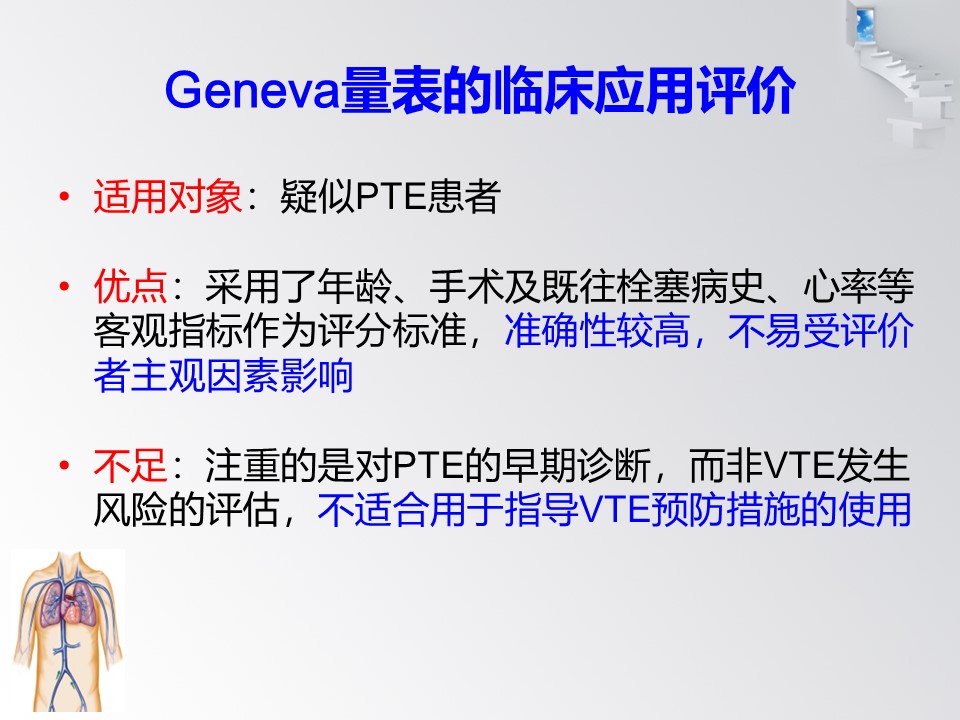 Geneva量表的临床应用评价

• 适用对象：疑似PTE患者

• 优点：采用了年龄、手术及既往栓塞病史、心率等客观指标作为评分标准，准确性较高，不易受评价者主观因素影响

• 不足：注重的是对PTE的早期诊断，而非VTE发生风险的评估，不适合用于指导VTE预防措施的使用